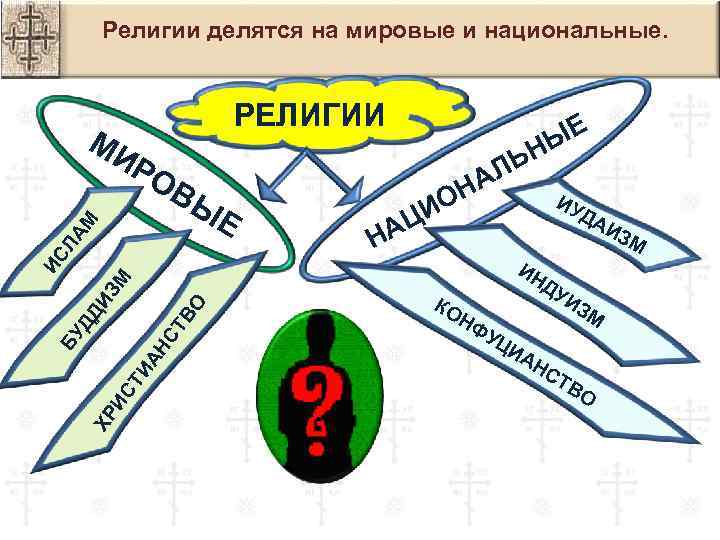 Религии делятся на мировые и национальные.

РЕЛИГИИ

МИРОВЫЕ

ИСЛАМ

БУДДИЗМ

ХРИСТИАНСТВО

НАЦИОНАЛЬНЫЕ

ИУДАИЗМ

ИНДУИЗМ

КОНФУЦИАНСТВО

?